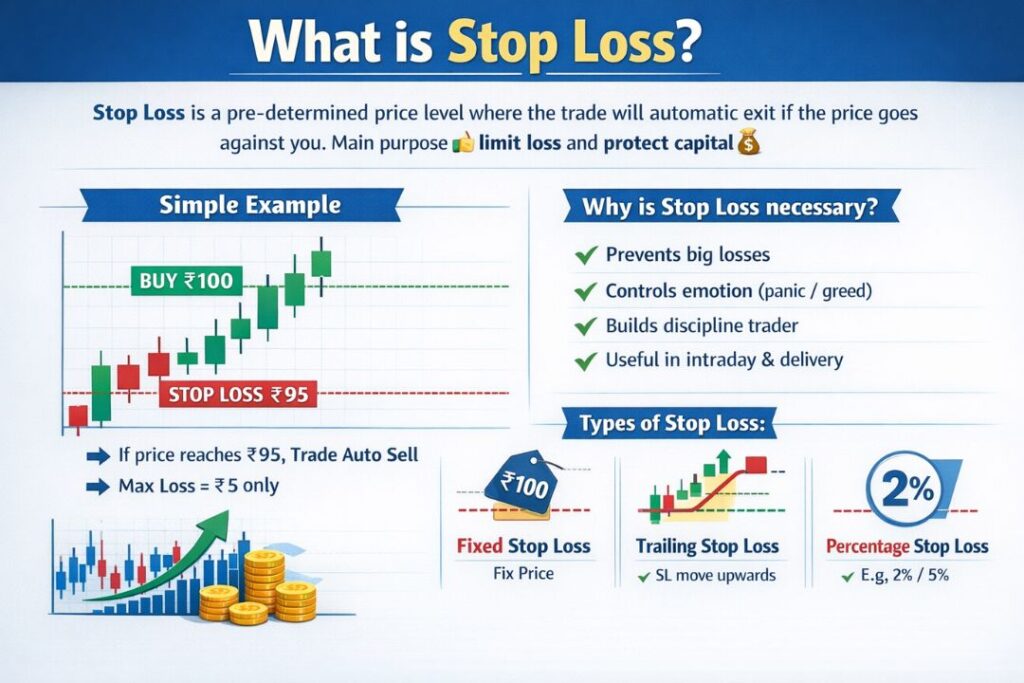 What is Stop Loss?

Stop Loss is a pre-determined price level where the trade will automatic exit if the price goes against you. Main purpose 👍 limit loss and protect capital 💰

Simple Example

BUY ₹100

STOP LOSS ₹95

➡ If price reaches ₹95, Trade Auto Sell

➡ Max Loss = ₹5 only

Why is Stop Loss necessary?

✔ Prevents big losses

✔ Controls emotion (panic / greed)

✔ Builds discipline trader

✔ Useful in intraday & delivery

Types of Stop Loss:

₹100

Fixed Stop Loss

Fix Price

Trailing Stop Loss

✔ SL move upwards

2%

Percentage Stop Loss

✔ E.g, 2% / 5%